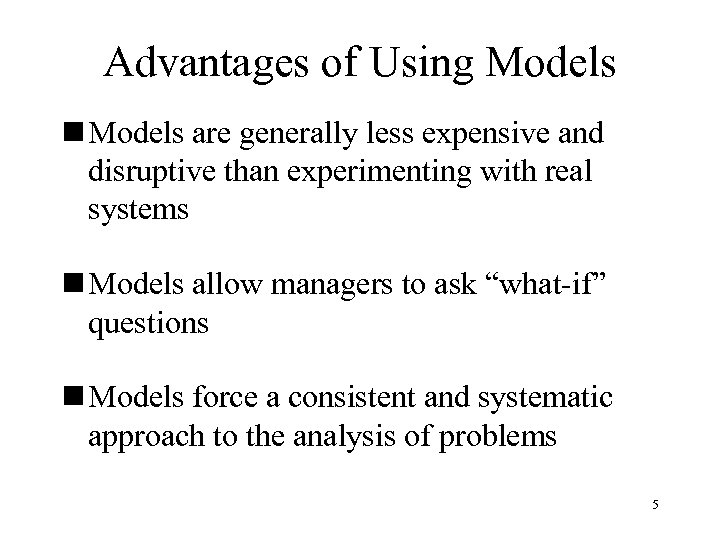 Advantages of Using Models

■ Models are generally less expensive and disruptive than experimenting with real systems

■ Models allow managers to ask “what-if” questions

■ Models force a consistent and systematic approach to the analysis of problems

5